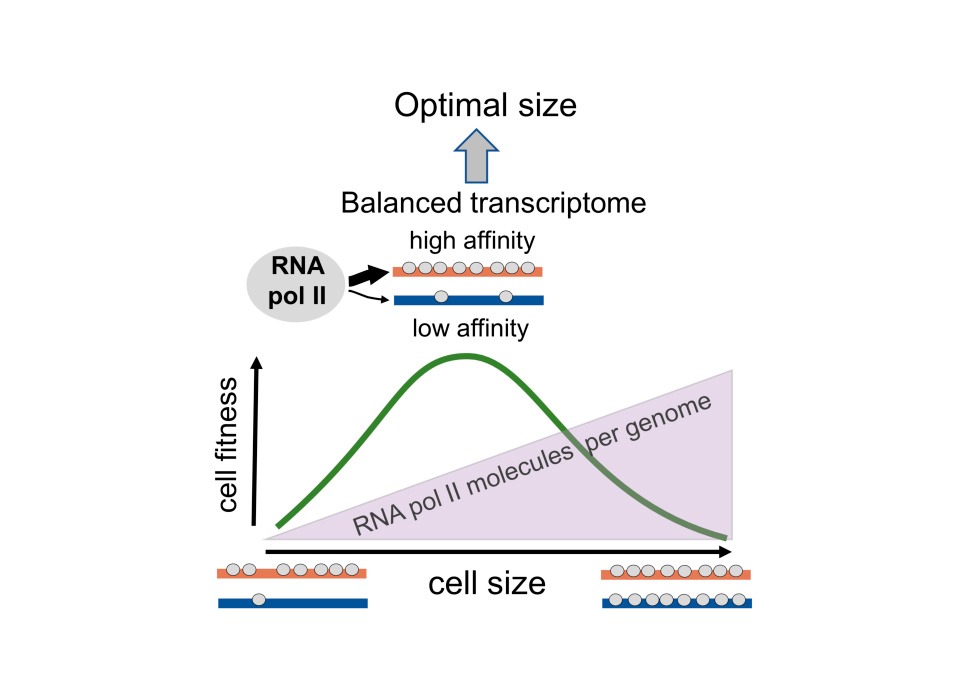 Optimal size

Balanced transcriptome

RNA pol II

high affinity

low affinity

cell fitness

RNA pol II molecules per genome

cell size